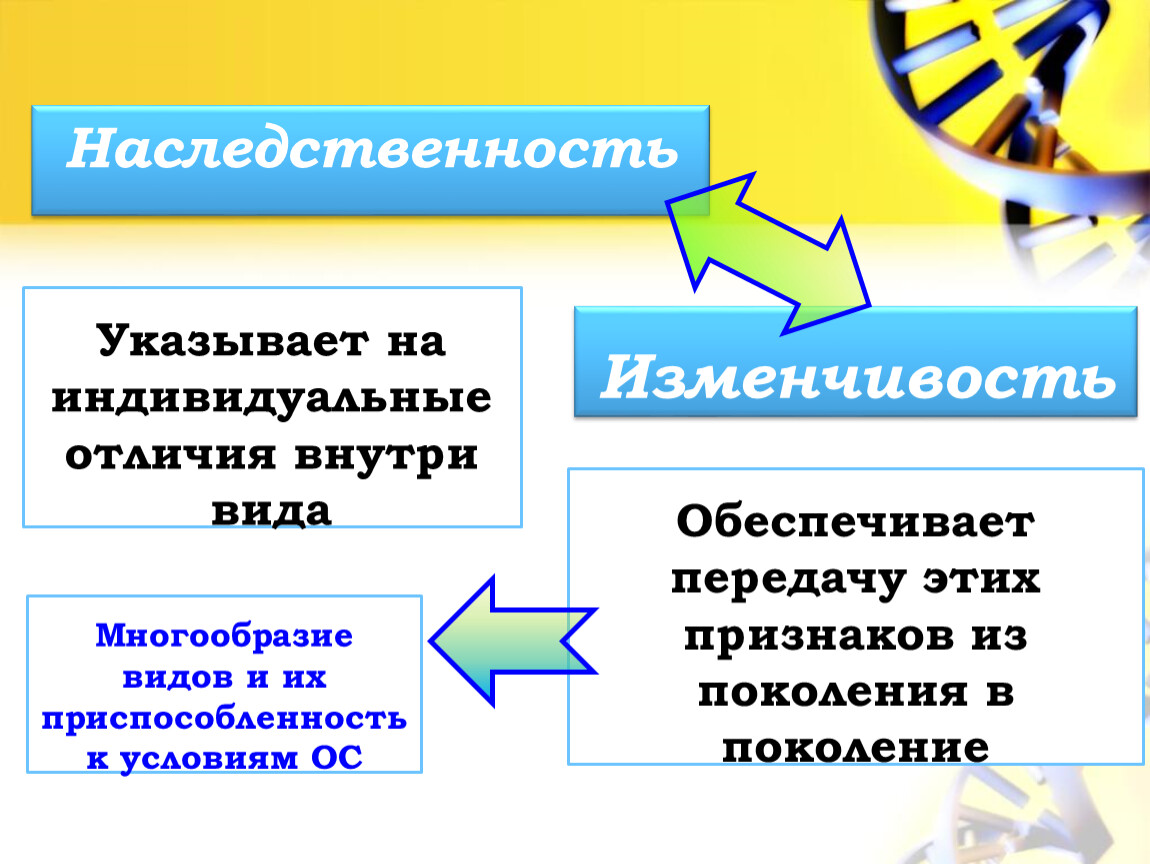 Наследственность

Указывает на индивидуальные отличия внутри вида

Изменчивость

Обеспечивает передачу этих признаков из поколения в поколение

Многообразие видов и их приспособленность к условиям ОС